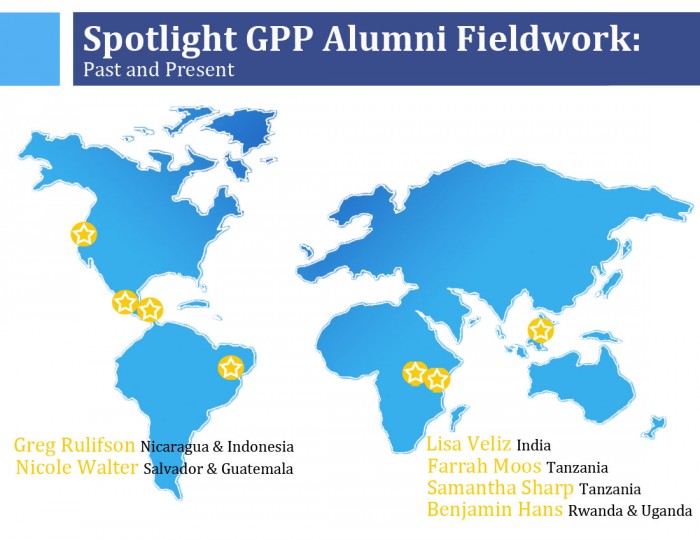 Spotlight GPP Alumni Fieldwork:
Past and Present

Greg Rulifson Nicaragua & Indonesia
Nicole Walter Salvador & Guatemala

Lisa Veliz India
Farrah Moos Tanzania
Samantha Sharp Tanzania
Benjamin Hans Rwanda & Uganda